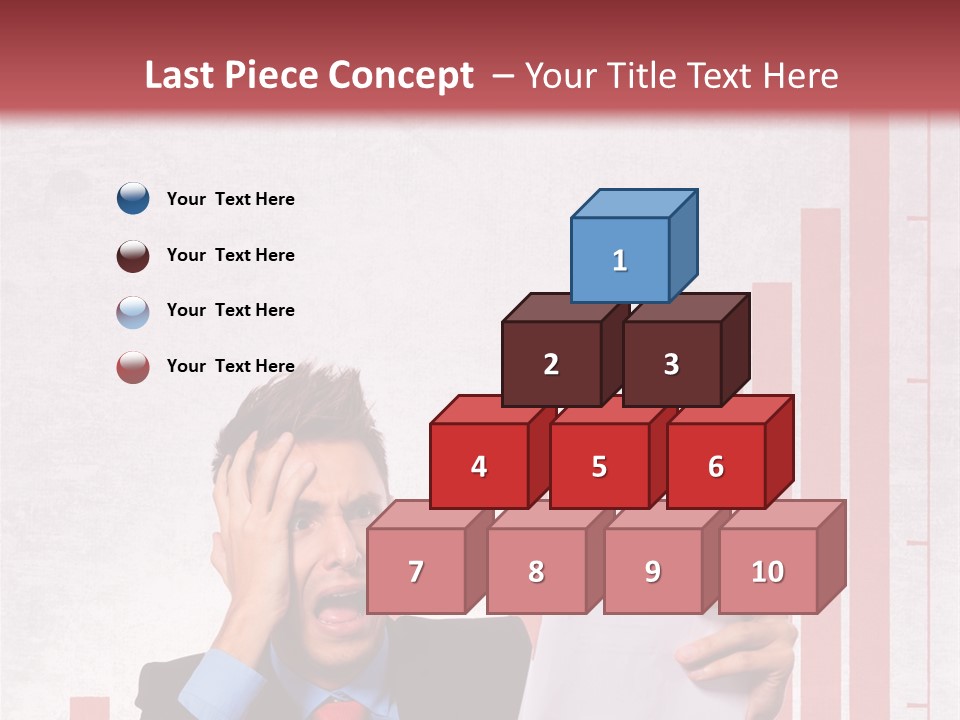 Last Piece Concept – Your Title Text Here

Your Text Here

Your Text Here

Your Text Here

Your Text Here

1

2

3

4

5

6

7

8

9

10